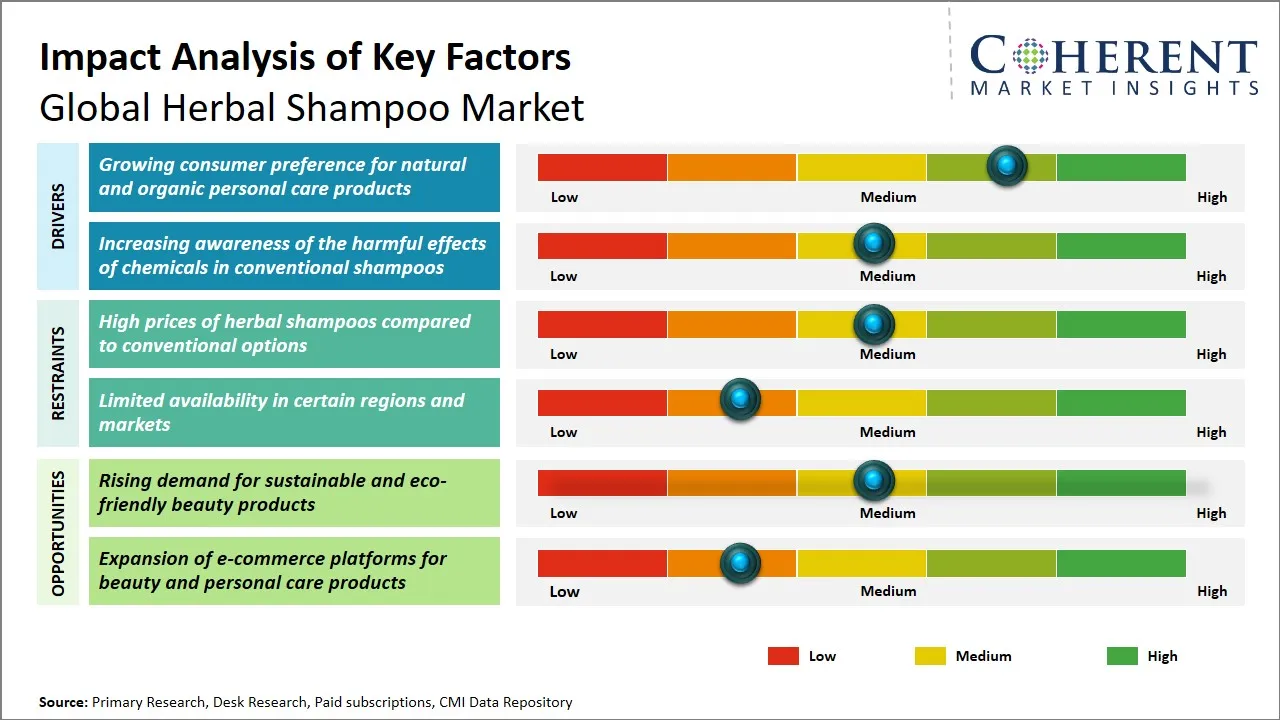 Impact Analysis of Key Factors
Global Herbal Shampoo Market

COHERENT
MARKET INSIGHTS

DRIVERS

Growing consumer preference for natural and organic personal care products

Low Medium High

Increasing awareness of the harmful effects of chemicals in conventional shampoos

Low Medium High

RESTRAINTS

High prices of herbal shampoos compared to conventional options

Low Medium High

Limited availability in certain regions and markets

Low Medium High

OPPORTUNITIES

Rising demand for sustainable and eco-friendly beauty products

Low Medium High

Expansion of e-commerce platforms for beauty and personal care products

Low Medium High

Low Medium High

Source: Primary Research, Desk Research, Paid subscriptions, CMI Data Repository